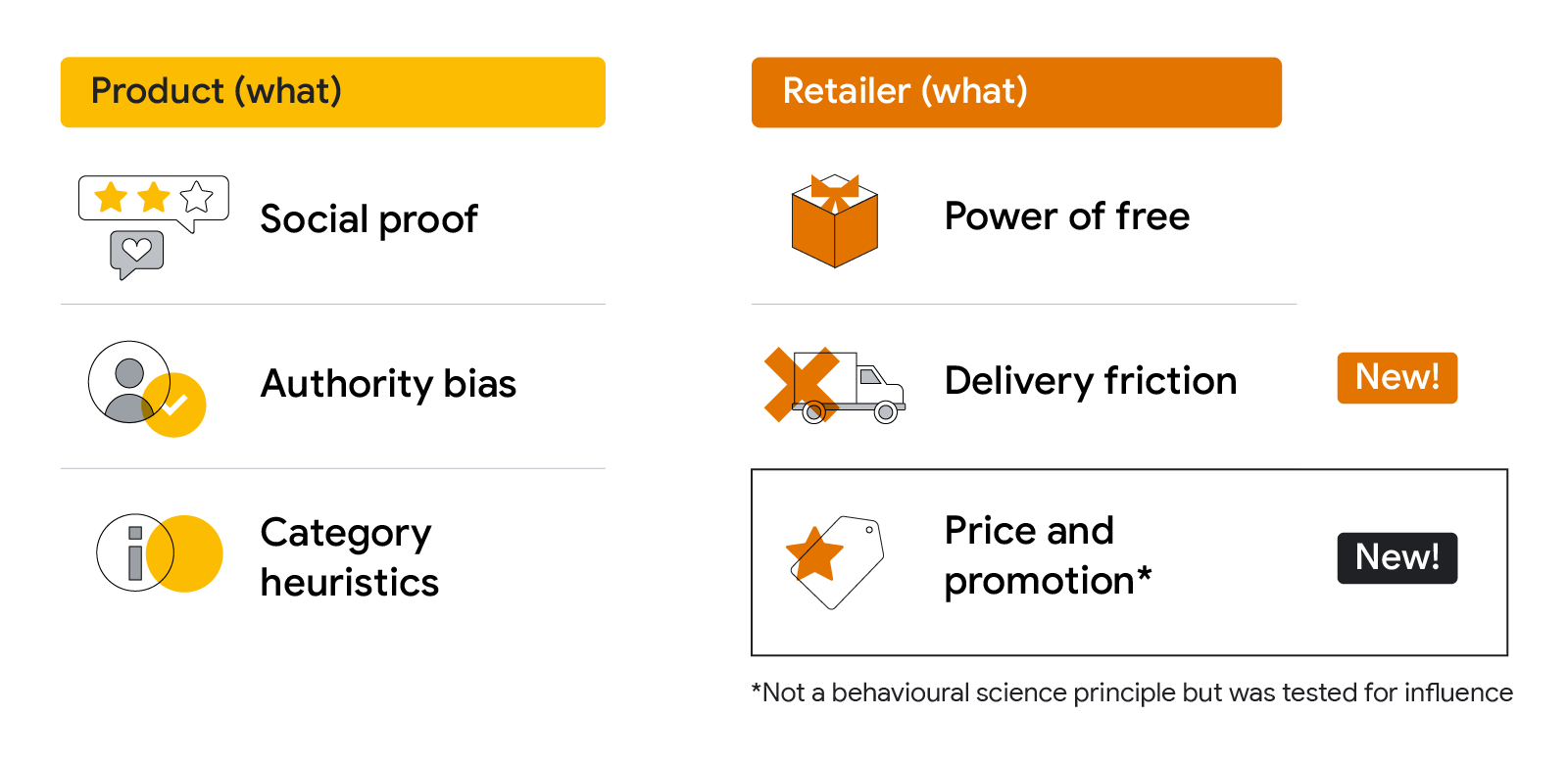 Product (what)

Social proof

Authority bias

Category heuristics

Retailer (what)

Power of free

Delivery friction

New!

Price and promotion*

New!

*Not a behavioural science principle but was tested for influence